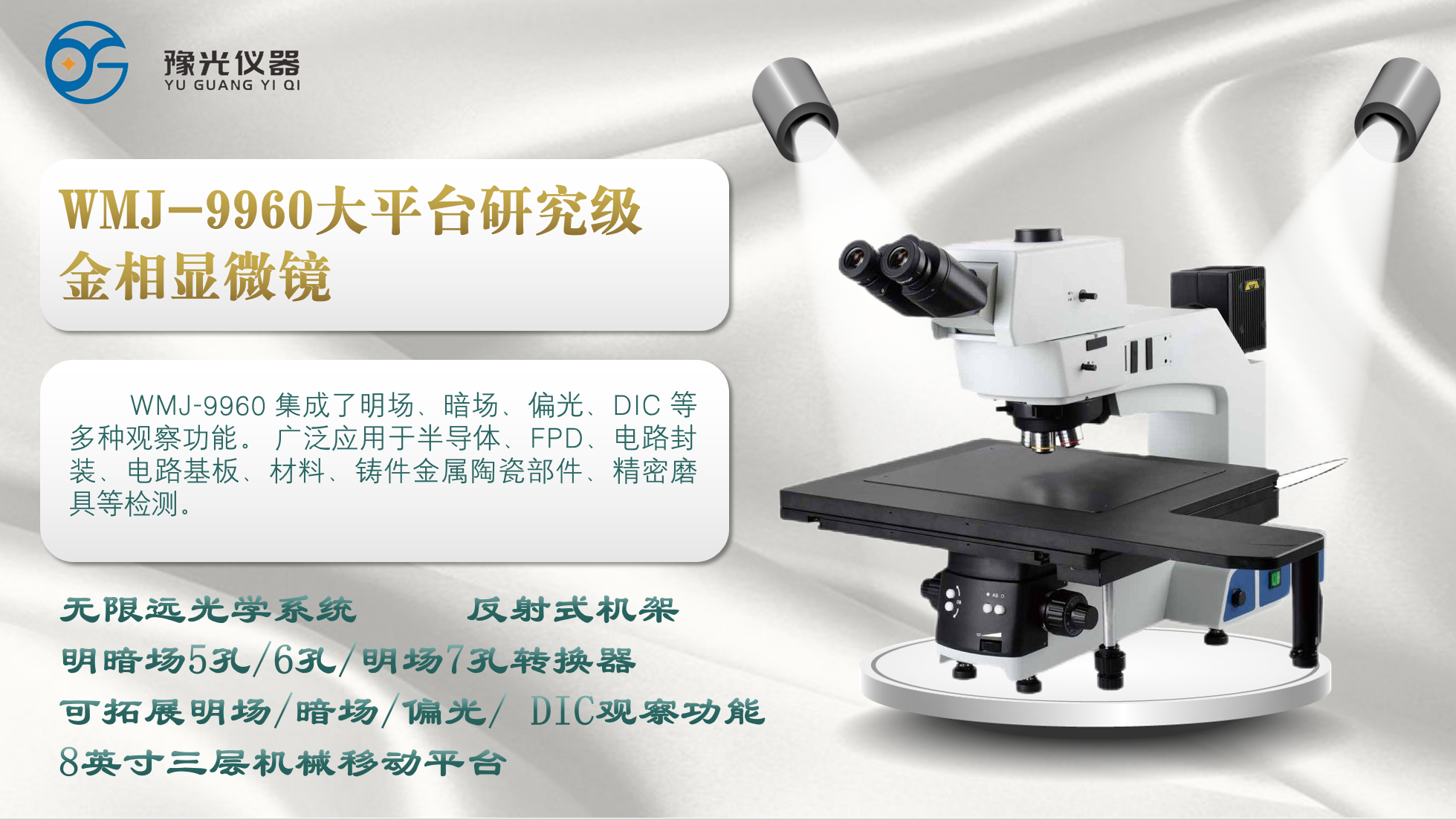 豫光仪器
YU GUANG YI QI

WMJ-9960大平台研究级金相显微镜

WMJ-9960 集成了明场、暗场、偏光、DIC 等多种观察功能。 广泛应用于半导体、FPD、电路封装、电路基板、材料、铸件金属陶瓷部件、精密磨具等检测。

无限远光学系统　　反射式机架
明暗场5孔/6孔/明场7孔转换器
可拓展明场/暗场/偏光/ DIC观察功能
8英寸三层机械移动平台